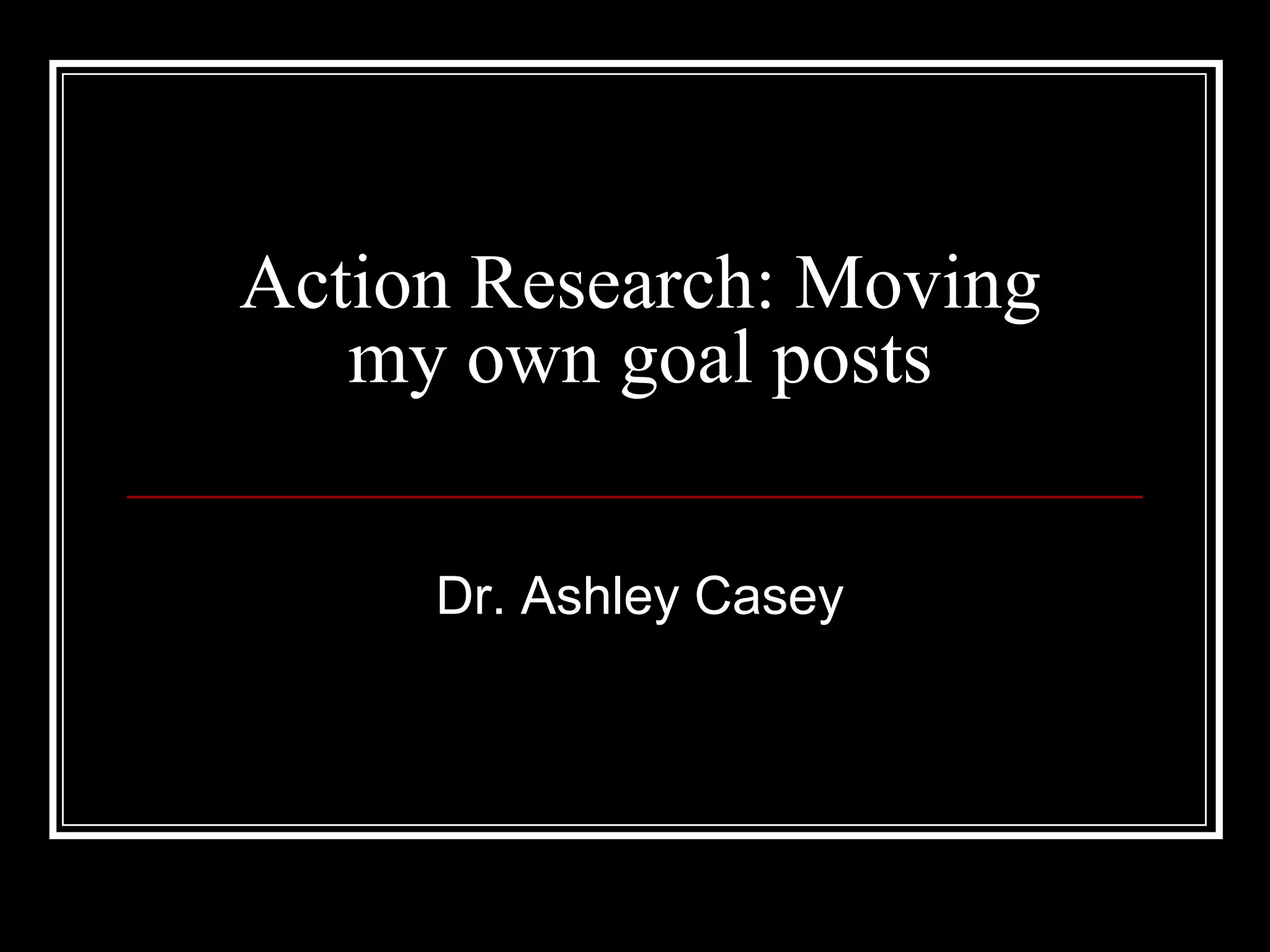 Action Research: Moving my own goal posts

Dr. Ashley Casey